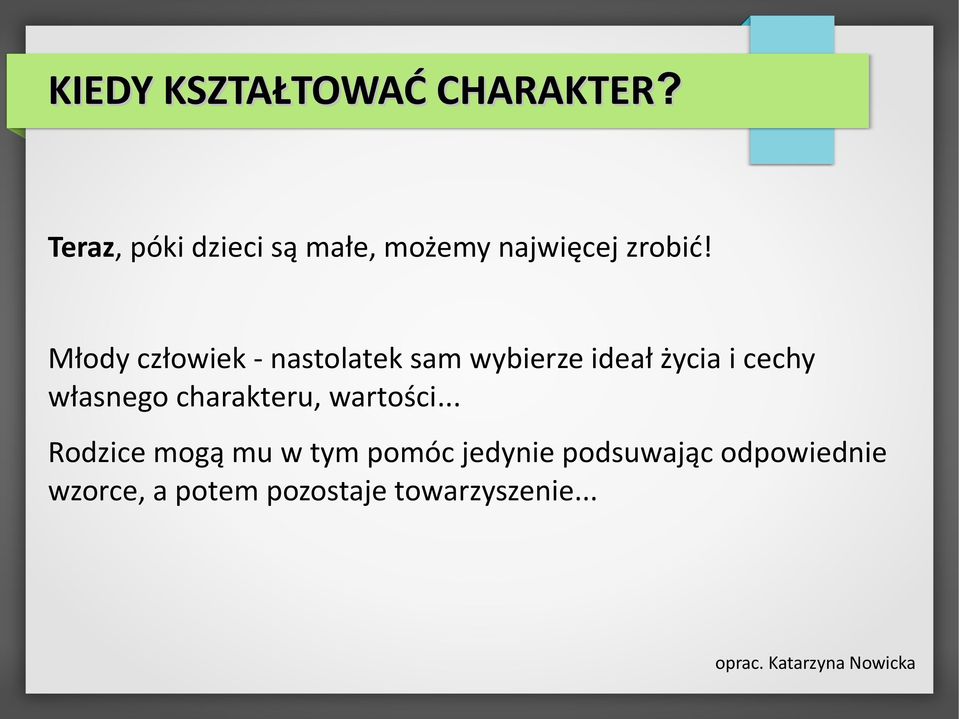 KIEDY KSZTAŁTOWAĆ CHARAKTER?

Teraz, póki dzieci są małe, możemy najwięcej zrobić!

Młody człowiek - nastolatek sam wybierze ideał życia i cechy własnego charakteru, wartości...

Rodzice mogą mu w tym pomóc jedynie podsuwając odpowiednie wzorce, a potem pozostaje towarzyszenie...

oprac. Katarzyna Nowicka